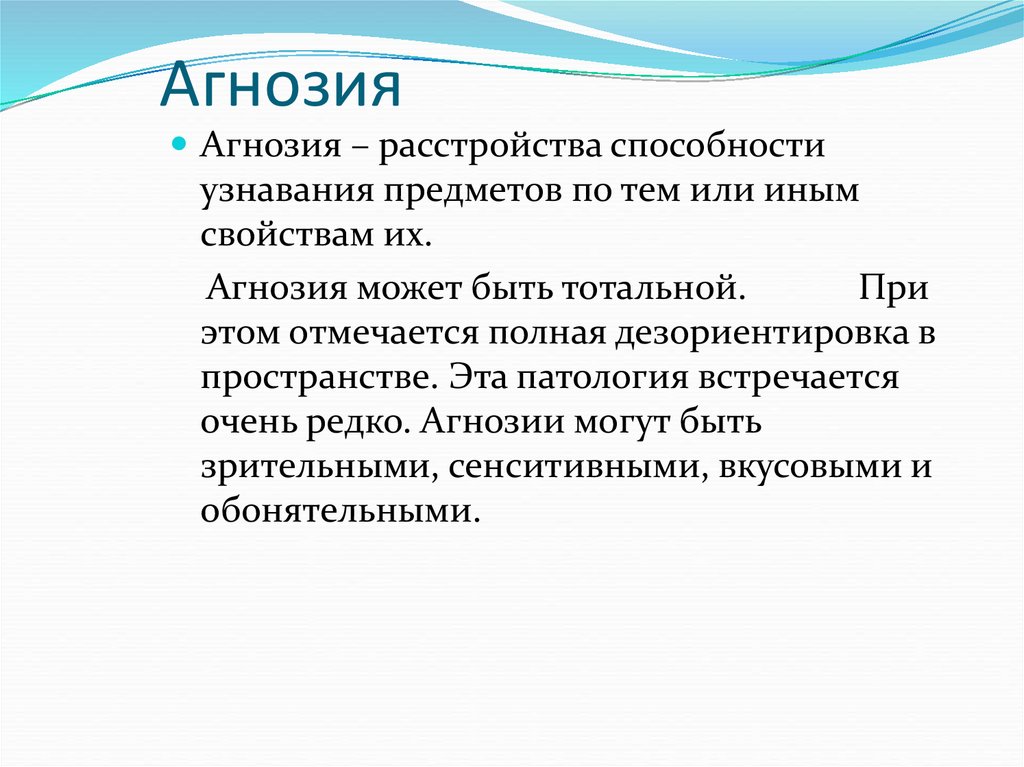 Агнозия

Агнозия – расстройства способности узнавания предметов по тем или иным свойствам их.

Агнозия может быть тотальной. При этом отмечается полная дезориентировка в пространстве. Эта патология встречается очень редко. Агнозии могут быть зрительными, сенситивными, вкусовыми и обонятельными.